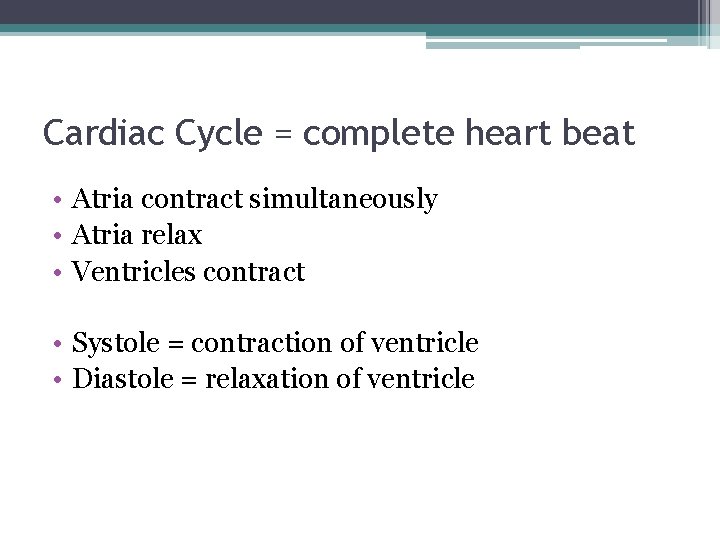 Cardiac Cycle = complete heart beat

• Atria contract simultaneously
• Atria relax
• Ventricles contract

• Systole = contraction of ventricle
• Diastole = relaxation of ventricle